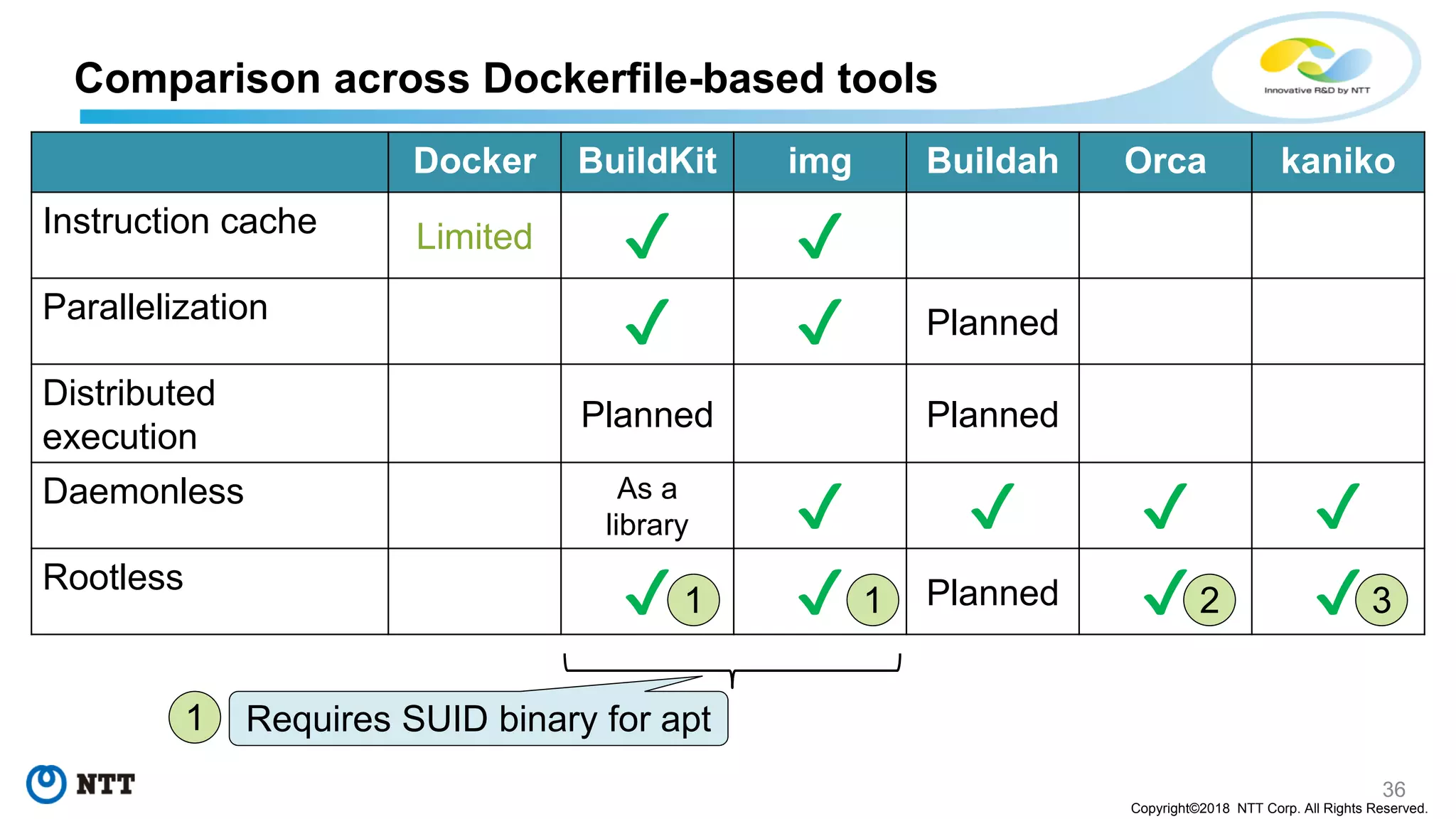 Comparison across Dockerfile-based tools

Innovative R&D by NTT

| | Docker | BuildKit | img | Buildah | Orca | kaniko |
|---|---|---|---|---|---|---|
| Instruction cache | Limited | ✓ | ✓ | | | |
| Parallelization | | ✓ | ✓ | Planned | | |
| Distributed execution | | Planned | | Planned | | |
| Daemonless | | As a library | ✓ | ✓ | ✓ | ✓ |
| Rootless | | ✓ 1 | ✓ 1 | Planned | ✓ 2 | ✓ 3 |

1 Requires SUID binary for apt

NTT

36

Copyright©2018 NTT Corp. All Rights Reserved.